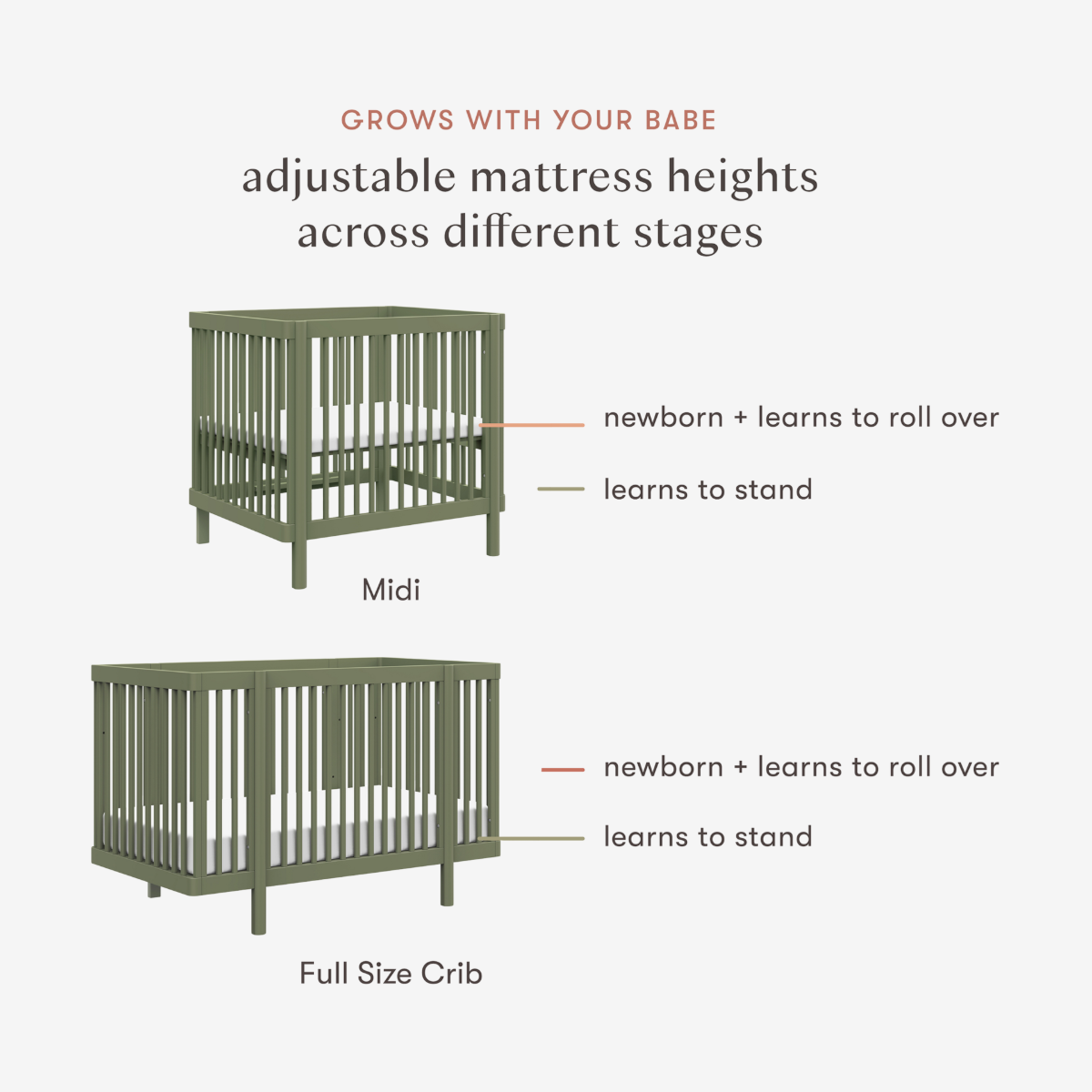 GROWS WITH YOUR BABE

adjustable mattress heights across different stages

newborn + learns to roll over

learns to stand

Midi

newborn + learns to roll over

learns to stand

Full Size Crib